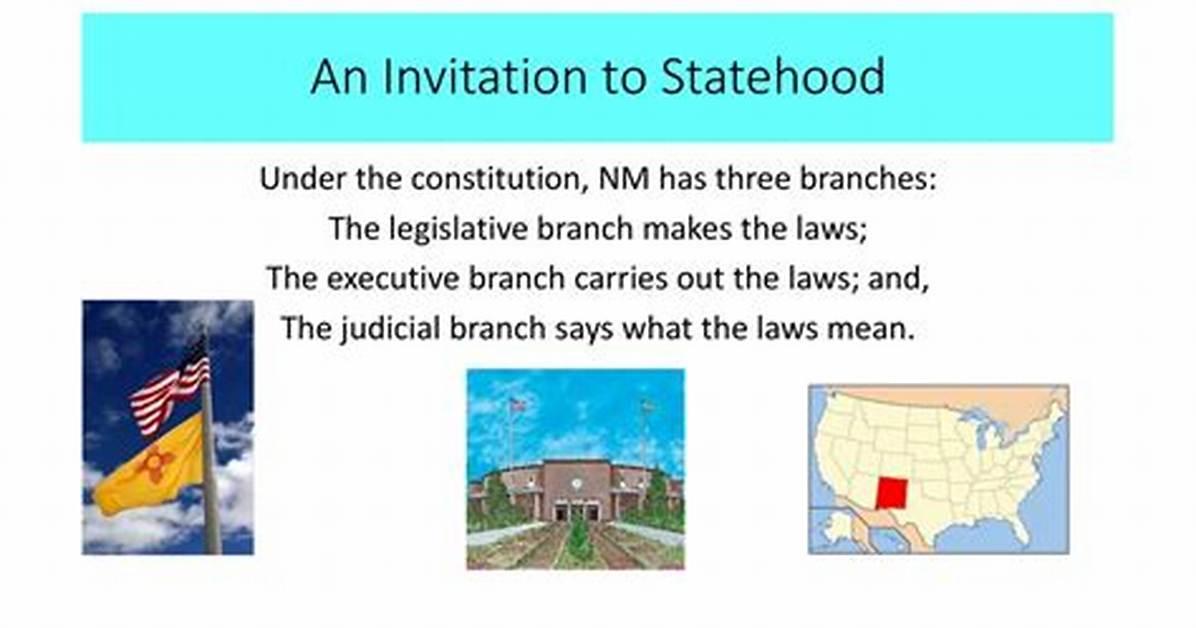 An Invitation to Statehood

Under the constitution, NM has three branches:
The legislative branch makes the laws;
The executive branch carries out the laws; and,
The judicial branch says what the laws mean.